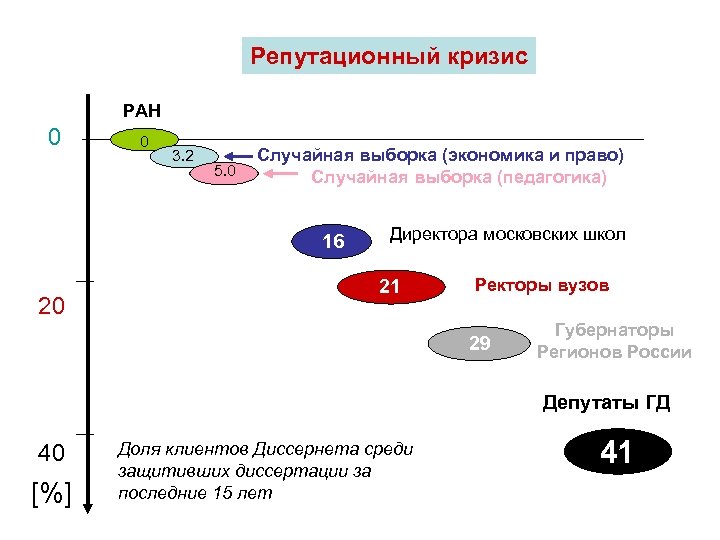 Репутационный кризис

РАН

0

0

3.2

Случайная выборка (экономика и право)

5.0

Случайная выборка (педагогика)

16

Директора московских школ

20

21

Ректоры вузов

29

Губернаторы Регионов России

Депутаты ГД

40

[%]

Доля клиентов Диссернета среди защитивших диссертации за последние 15 лет

41